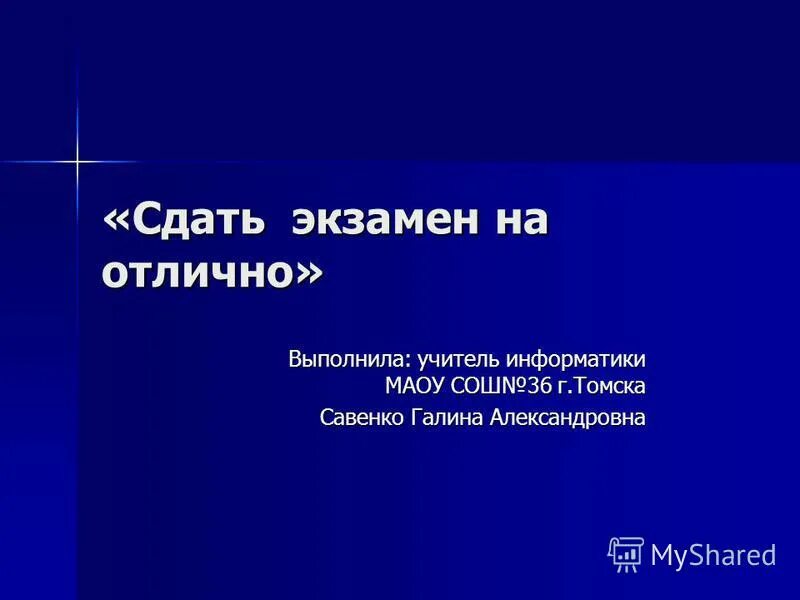 «Сдать экзамен на отлично»

Выполнила: учитель информатики МАОУ СОШ№36 г.Томска

Савенко Галина Александровна

MyShared